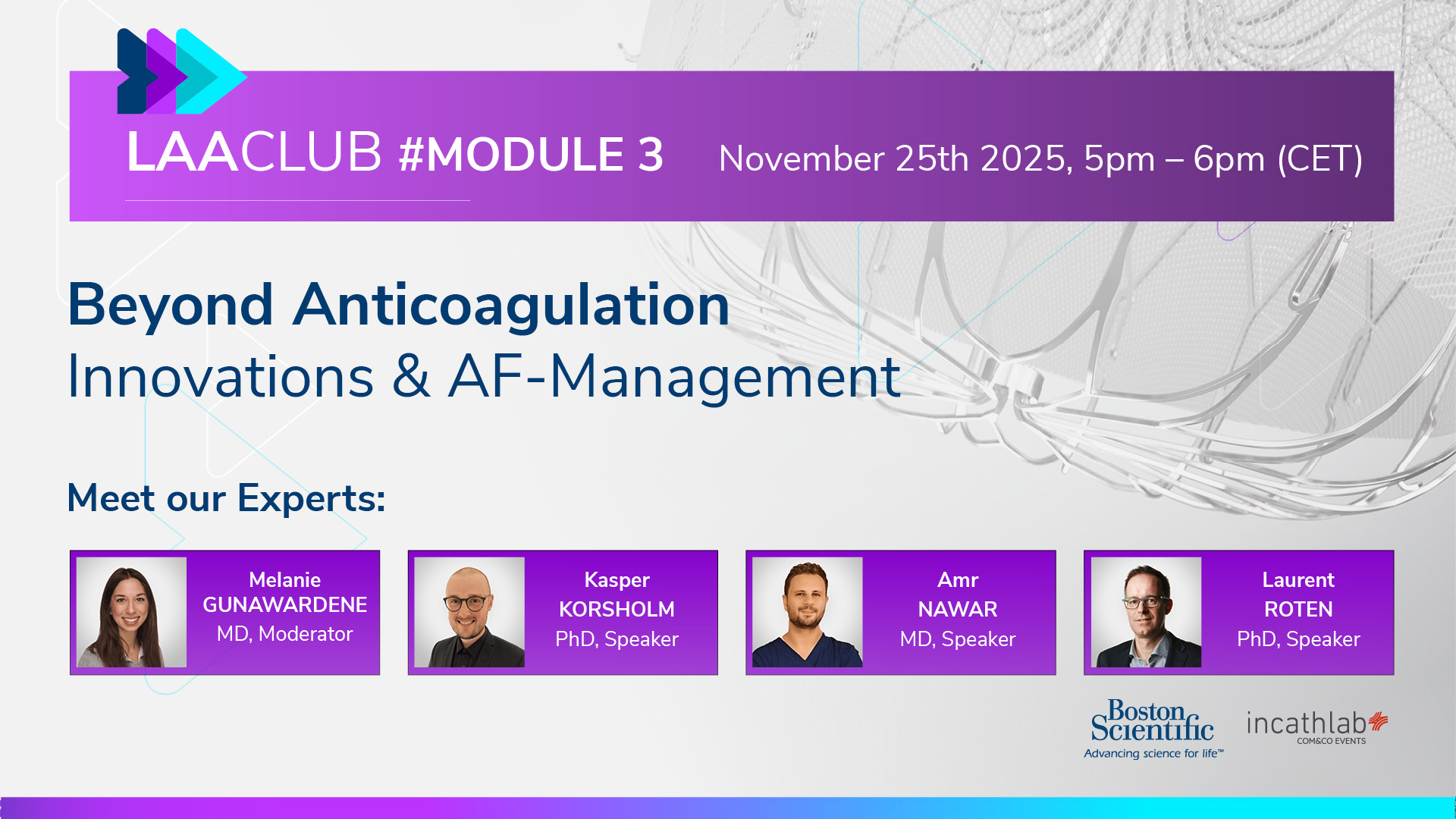 LAACLUB #MODULE 3

November 25th 2025, 5pm – 6pm (CET)

Beyond Anticoagulation
Innovations & AF-Management

Meet our Experts:

Melanie GUNAWARDENE MD, Moderator

Kasper KORSHOLM PhD, Speaker

Amr NAWAR MD, Speaker

Laurent ROTEN PhD, Speaker

Boston Scientific
Advancing science for life™

incathlab
COM&CO EVENTS